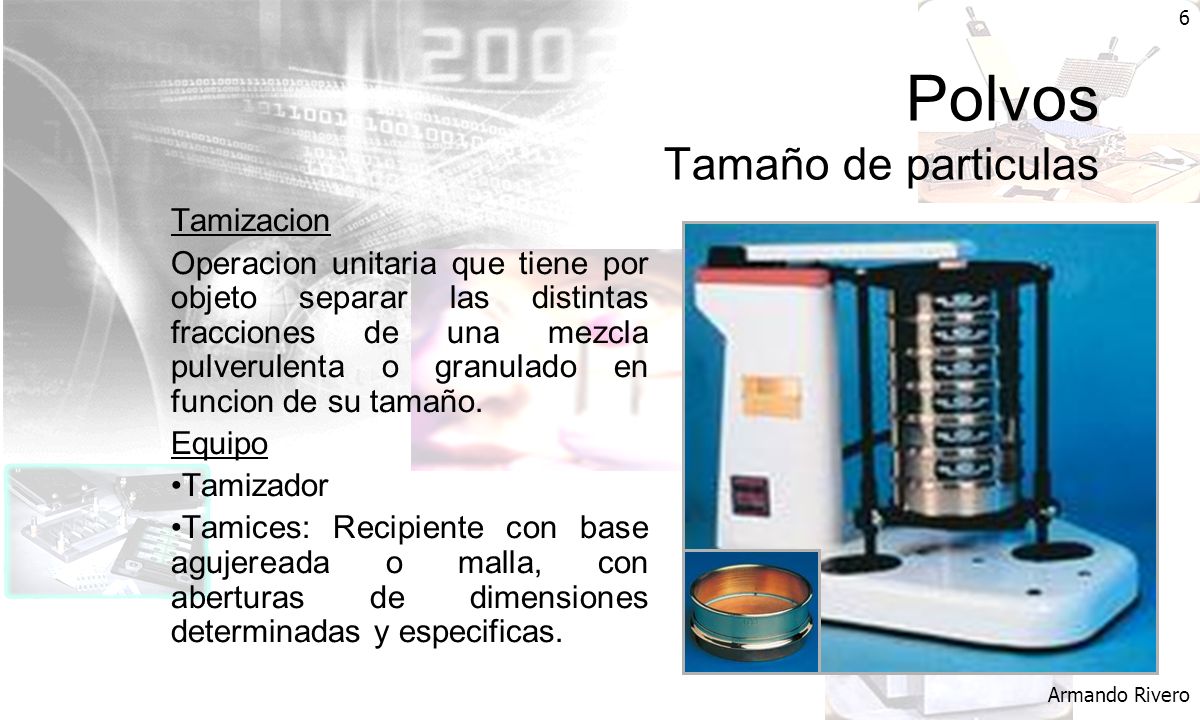 6

Polvos
Tamaño de particulas

Tamizacion

Operacion unitaria que tiene por objeto separar las distintas fracciones de una mezcla pulverulenta o granulado en funcion de su tamaño.

Equipo

•Tamizador

•Tamices: Recipiente con base agujereada o malla, con aberturas de dimensiones determinadas y especificas.

Armando Rivero